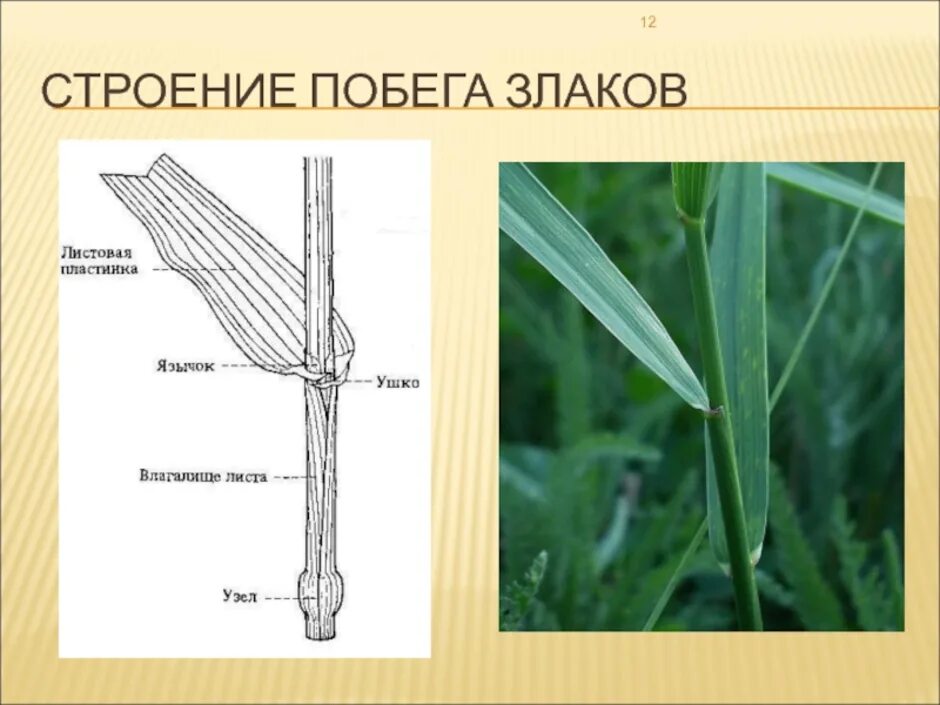 12

СТРОЕНИЕ ПОБЕГА ЗЛАКОВ

Листовая пластинка

Язычок

Ушко

Влагалище листа

Узел